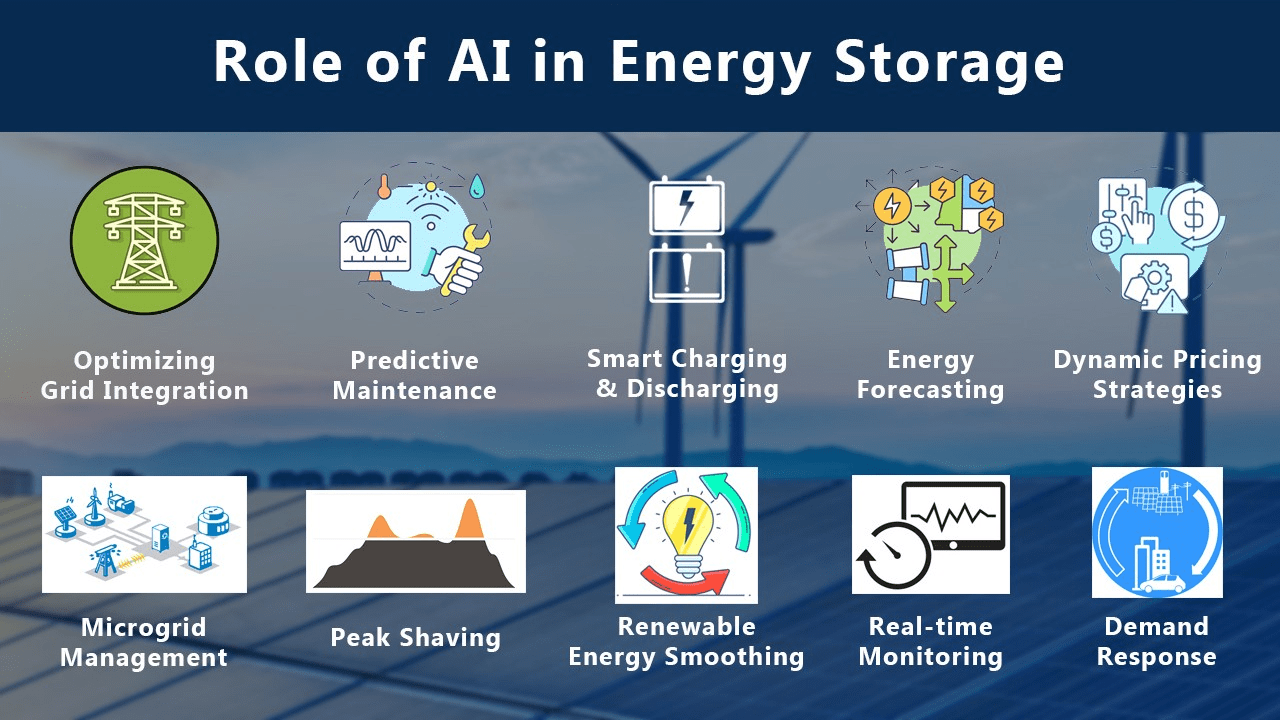 Role of AI in Energy Storage

Optimizing Grid Integration

Predictive Maintenance

Smart Charging & Discharging

Energy Forecasting

Dynamic Pricing Strategies

Microgrid Management

Peak Shaving

Renewable Energy Smoothing

Real-time Monitoring

Demand Response